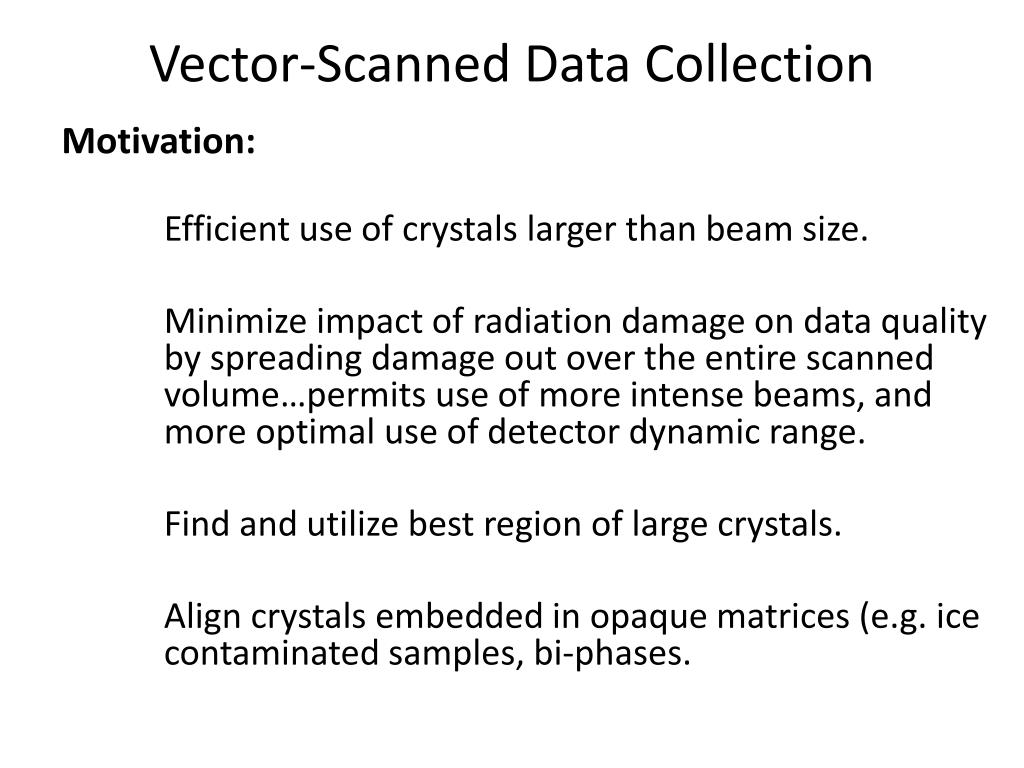 Vector-Scanned Data Collection

Motivation:

Efficient use of crystals larger than beam size.

Minimize impact of radiation damage on data quality by spreading damage out over the entire scanned volume…permits use of more intense beams, and more optimal use of detector dynamic range.

Find and utilize best region of large crystals.

Align crystals embedded in opaque matrices (e.g. ice contaminated samples, bi-phases.